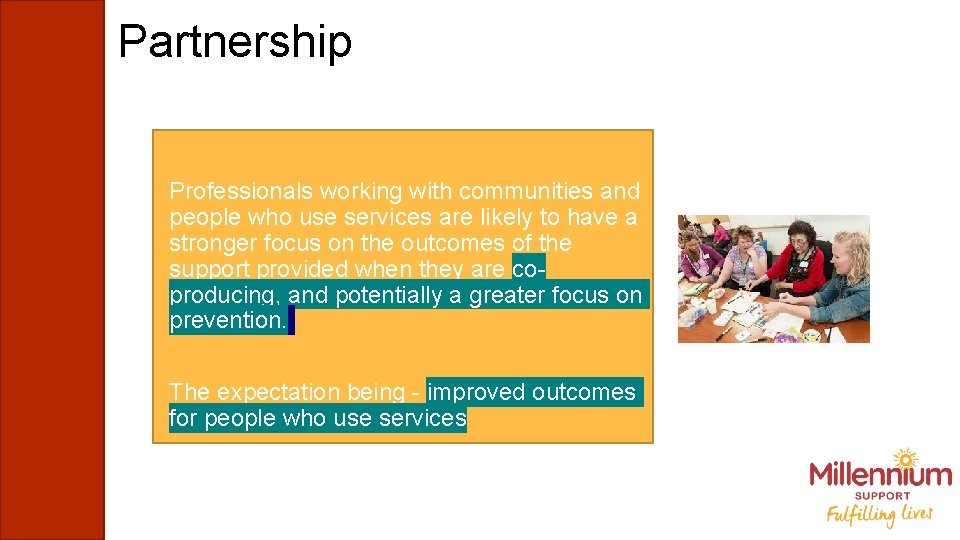 Partnership

Professionals working with communities and people who use services are likely to have a stronger focus on the outcomes of the support provided when they are co-producing, and potentially a greater focus on prevention.

The expectation being - improved outcomes for people who use services

Millennium SUPPORT Fulfilling lives